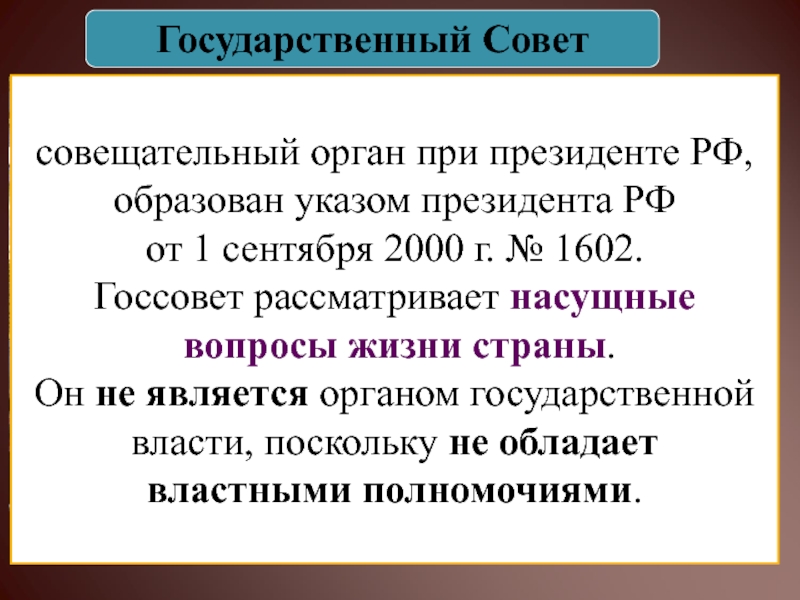 Государственный Совет

совещательный орган при президенте РФ, образован указом президента РФ от 1 сентября 2000 г. № 1602.
Госсовет рассматривает насущные вопросы жизни страны.
Он не является органом государственной власти, поскольку не обладает властными полномочиями.